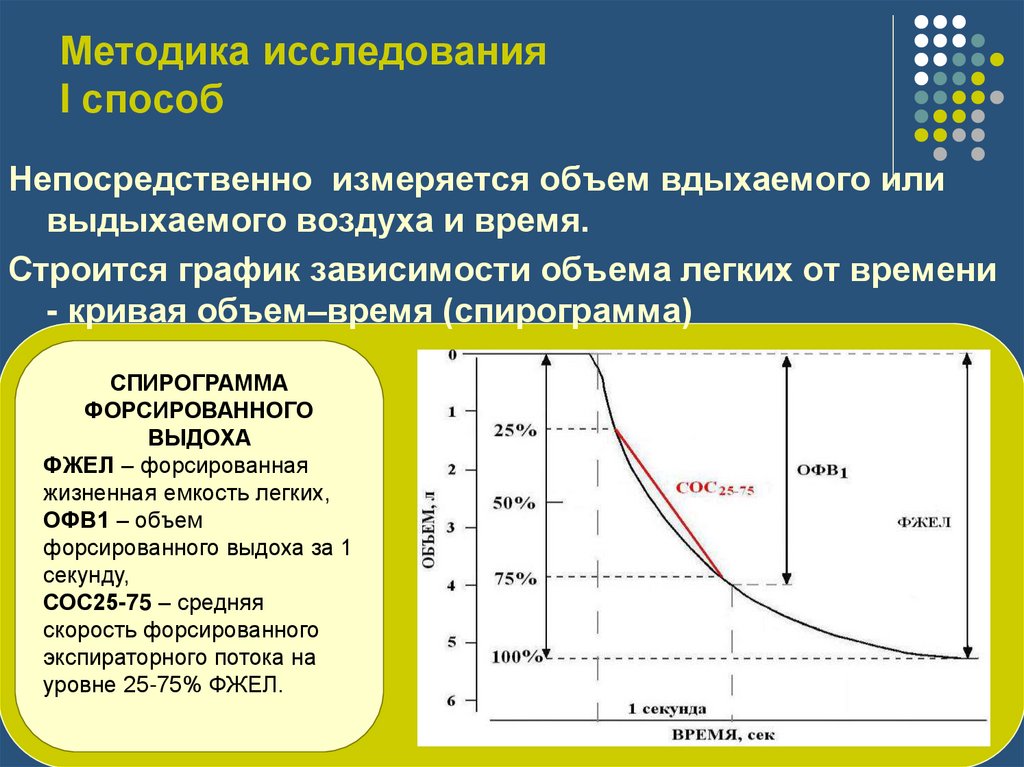 Методика исследования
I способ

Непосредственно измеряется объем вдыхаемого или выдыхаемого воздуха и время.

Строится график зависимости объема легких от времени - кривая объем–время (спирограмма)

СПИРОГРАММА ФОРСИРОВАННОГО ВЫДОХА
ФЖЕЛ – форсированная жизненная емкость легких,
ОФВ1 – объем форсированного выдоха за 1 секунду,
СОС25-75 – средняя скорость форсированного экспираторного потока на уровне 25-75% ФЖЕЛ.

0
1
2
3
4
5
6
ОБЪЕМ, л
25%
50%
75%
100%
$СОС_{25-75}$
$ОФВ_1$
ФЖЕЛ
1 секунда
ВРЕМЯ, сек